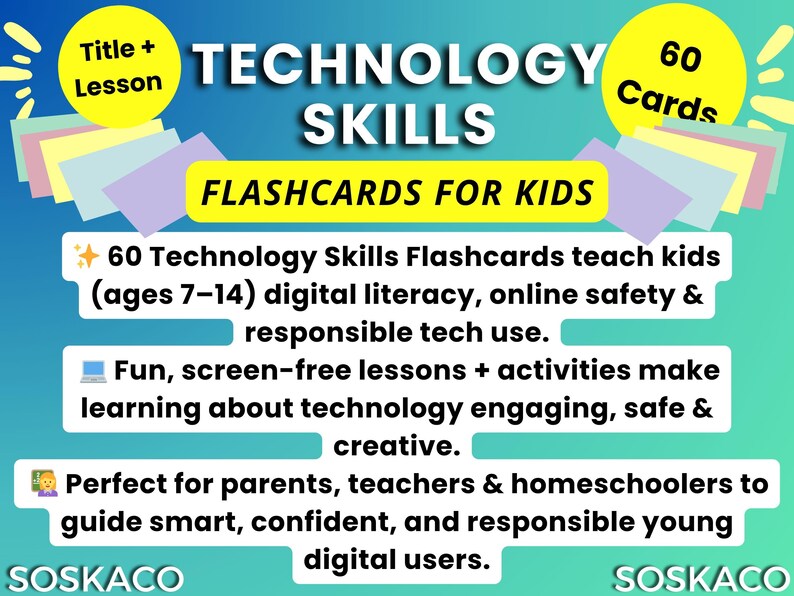 Title + Lesson

TECHNOLOGY SKILLS

60 Cards

FLASHCARDS FOR KIDS

✨ 60 Technology Skills Flashcards teach kids (ages 7–14) digital literacy, online safety & responsible tech use.

💻 Fun, screen-free lessons + activities make learning about technology engaging, safe & creative.

👩‍🏫 Perfect for parents, teachers & homeschoolers to guide smart, confident, and responsible young digital users.

SOSKACO

SOSKACO